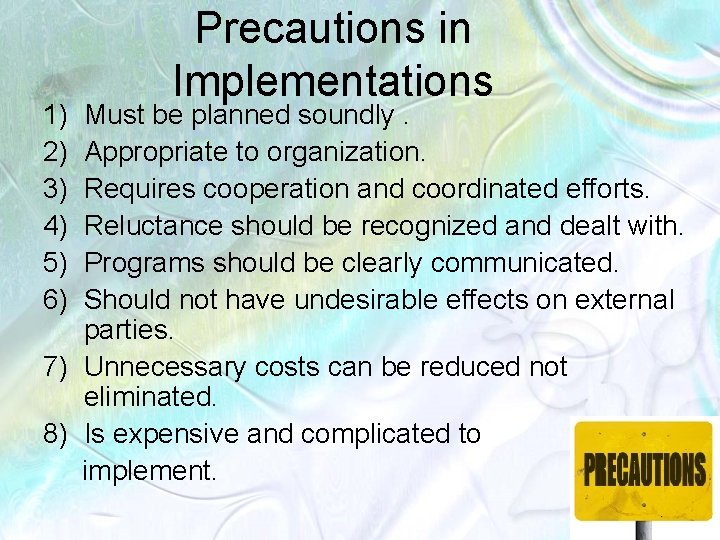 Precautions in Implementations

1) Must be planned soundly .
2) Appropriate to organization.
3) Requires cooperation and coordinated efforts.
4) Reluctance should be recognized and dealt with.
5) Programs should be clearly communicated.
6) Should not have undesirable effects on external parties.
7) Unnecessary costs can be reduced not eliminated.
8) Is expensive and complicated to implement.

PRECAUTIONS